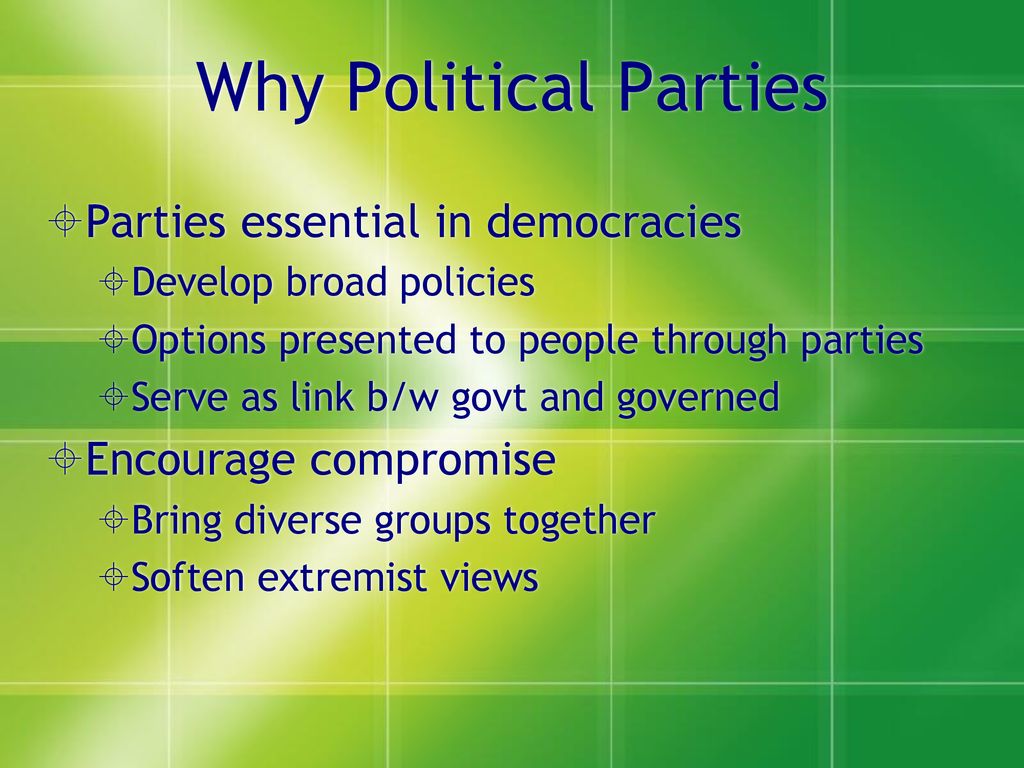 Why Political Parties

Parties essential in democracies

Develop broad policies

Options presented to people through parties

Serve as link b/w govt and governed

Encourage compromise

Bring diverse groups together

Soften extremist views